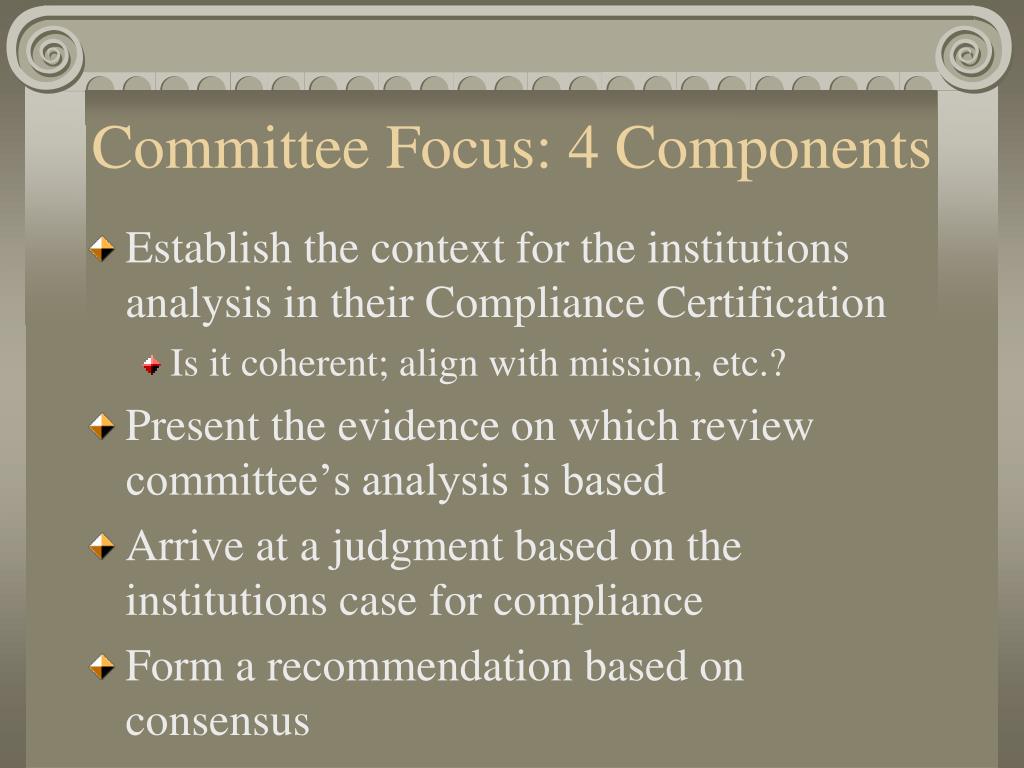 Committee Focus: 4 Components

Establish the context for the institutions analysis in their Compliance Certification

Is it coherent; align with mission, etc.?

Present the evidence on which review committee’s analysis is based

Arrive at a judgment based on the institutions case for compliance

Form a recommendation based on consensus